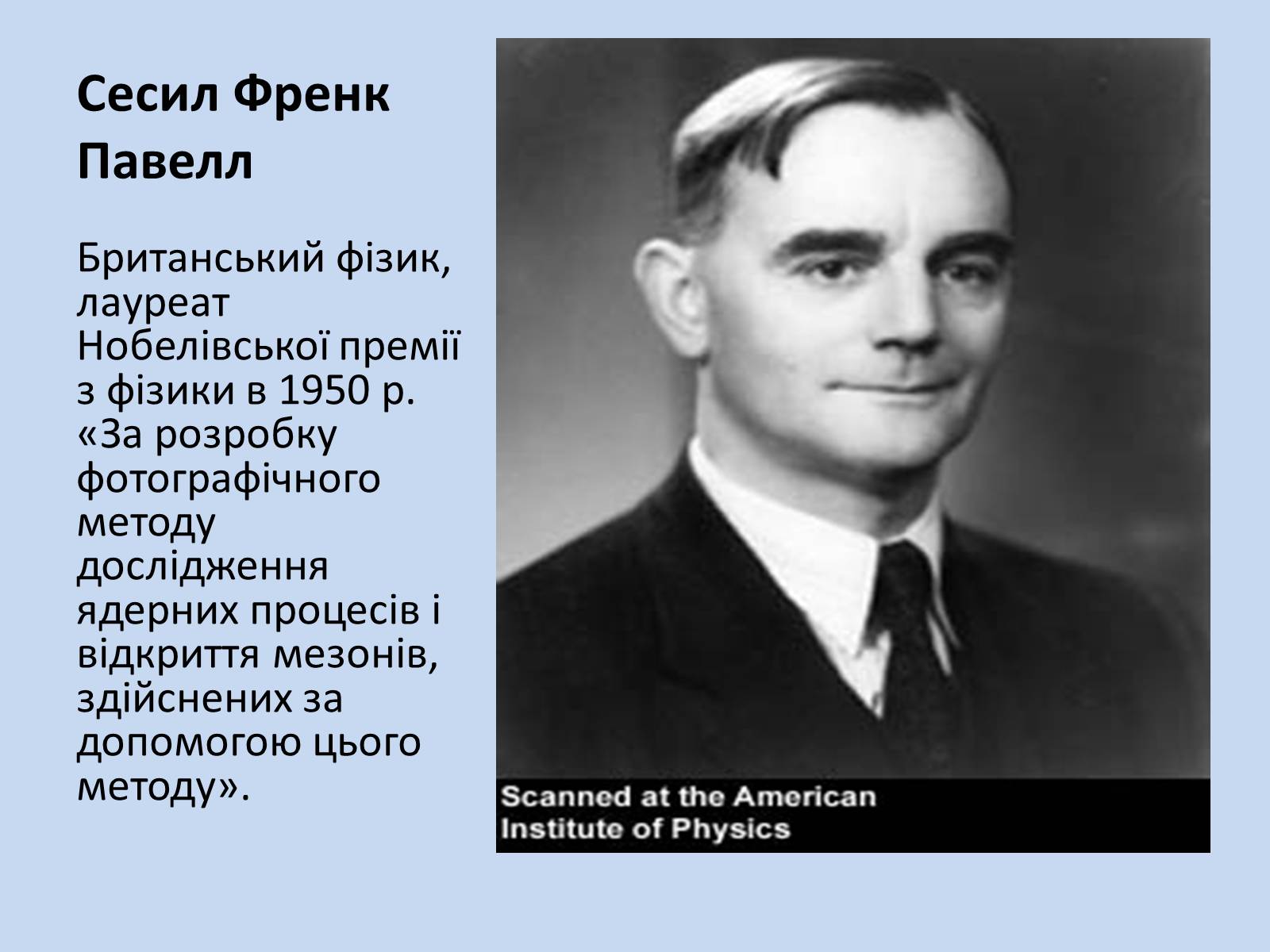 Сесил Френк Павелл

Британський фізик, лауреат Нобелівської премії з фізики в 1950 р. «За розробку фотографічного методу дослідження ядерних процесів і відкриття мезонів, здійснених за допомогою цього методу».

Scanned at the American Institute of Physics